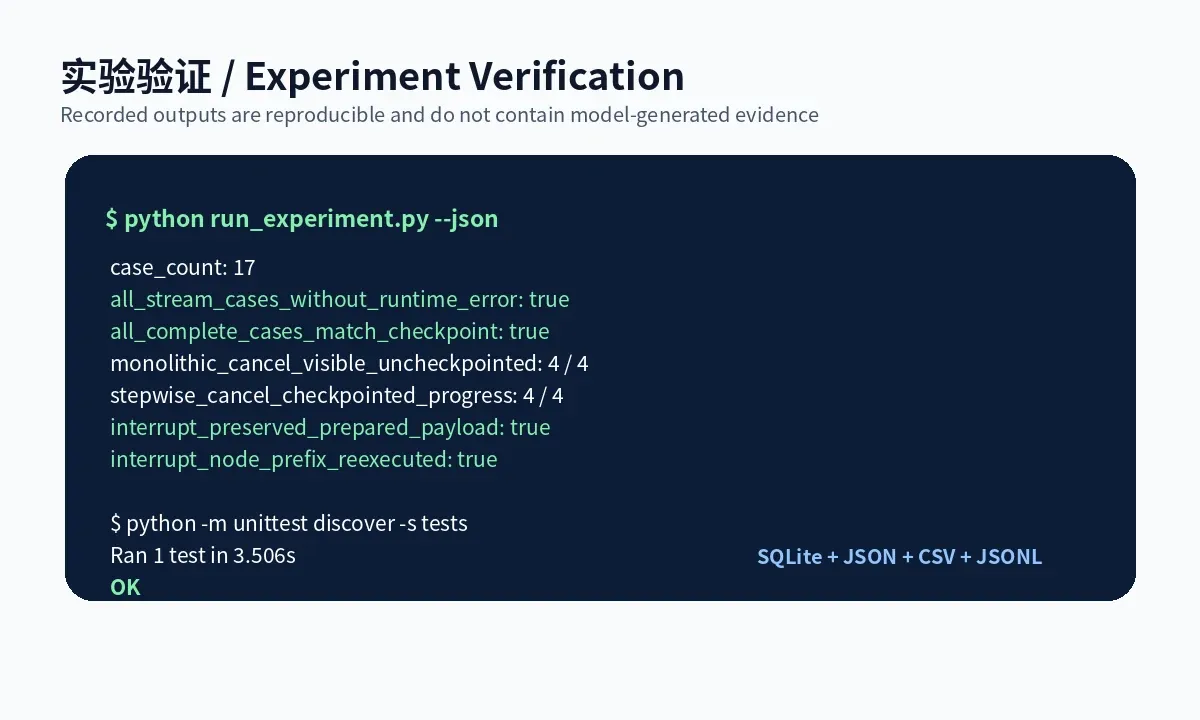 实验验证 / Experiment Verification
Recorded outputs are reproducible and do not contain model-generated evidence

$ python run_experiment.py --json

case_count: 17
all_stream_cases_without_runtime_error: true
all_complete_cases_match_checkpoint: true
monolithic_cancel_visible_uncheckpointed: 4 / 4
stepwise_cancel_checkpointed_progress: 4 / 4
interrupt_preserved_prepared_payload: true
interrupt_node_prefix_reexecuted: true

$ python -m unittest discover -s tests
Ran 1 test in 3.506s
OK

SQLite + JSON + CSV + JSONL